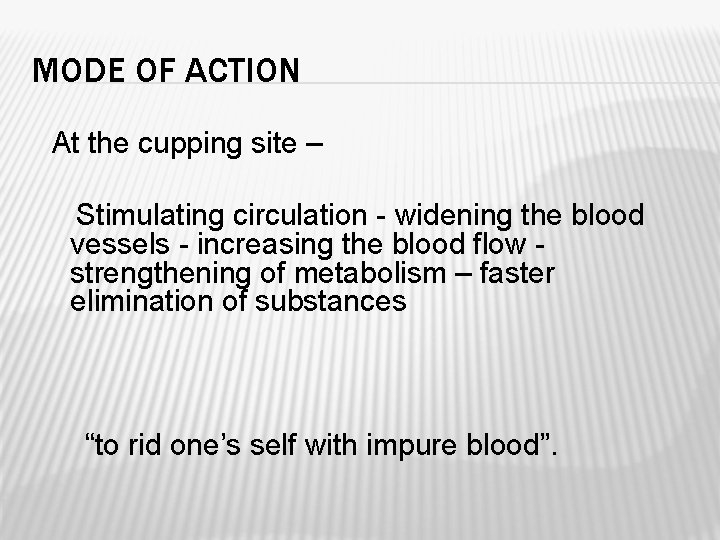 MODE OF ACTION

At the cupping site –

Stimulating circulation - widening the blood vessels - increasing the blood flow - strengthening of metabolism – faster elimination of substances

“to rid one’s self with impure blood”.